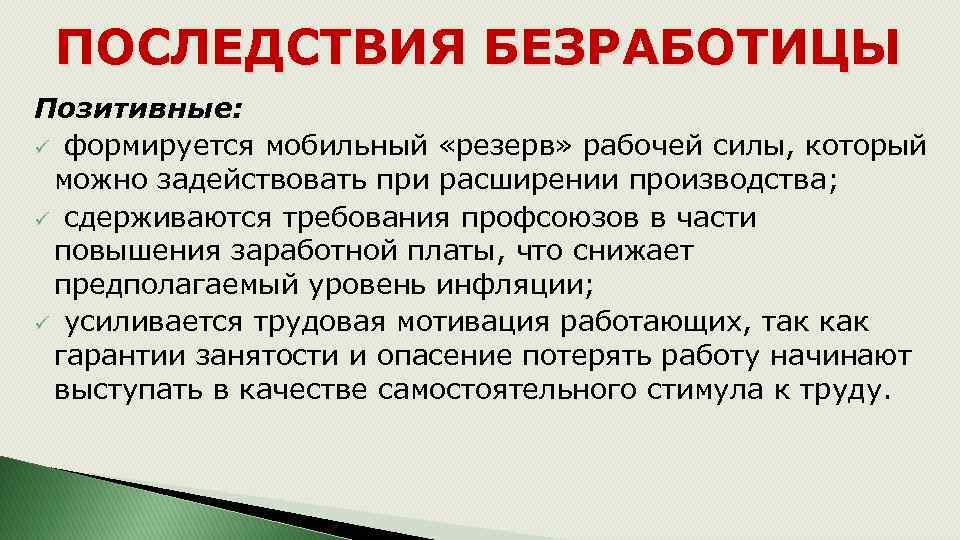 ПОСЛЕДСТВИЯ БЕЗРАБОТИЦЫ

Позитивные:

✓ формируется мобильный «резерв» рабочей силы, который можно задействовать при расширении производства;

✓ сдерживаются требования профсоюзов в части повышения заработной платы, что снижает предполагаемый уровень инфляции;

✓ усиливается трудовая мотивация работающих, так как гарантии занятости и опасение потерять работу начинают выступать в качестве самостоятельного стимула к труду.